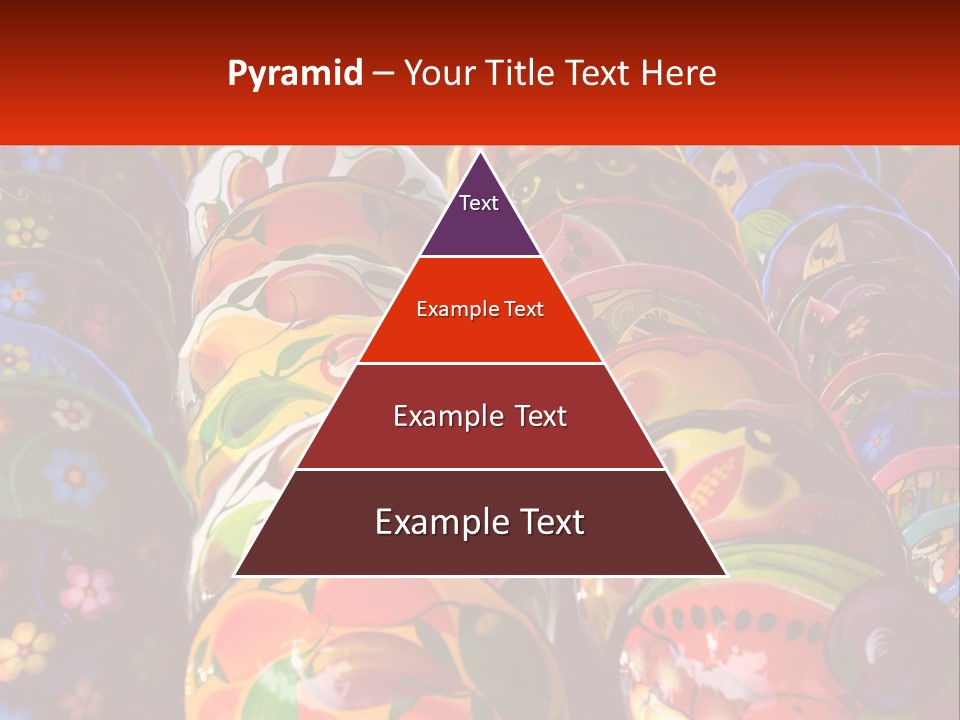 Pyramid – Your Title Text Here

Text

Example Text

Example Text

Example Text